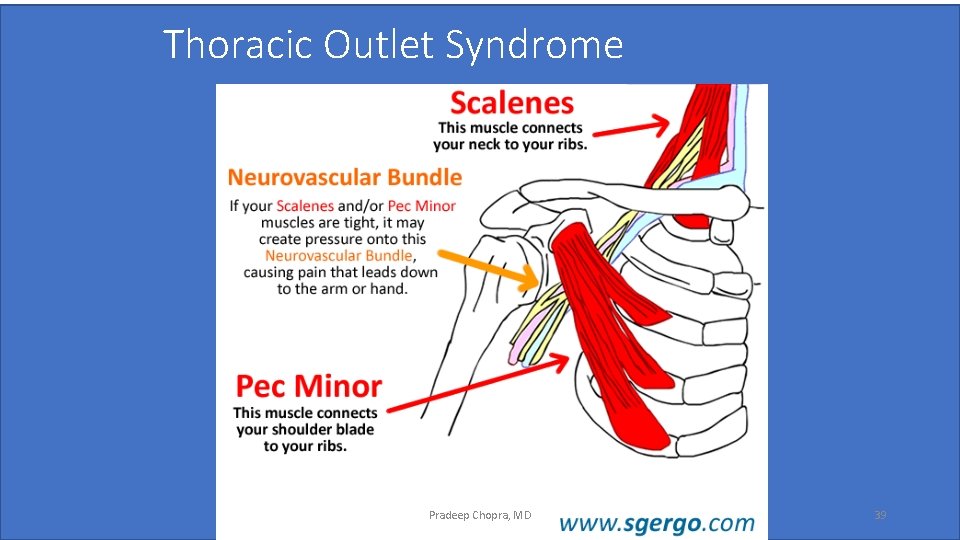 Thoracic Outlet Syndrome

Scalenes
This muscle connects your neck to your ribs.

Neurovascular Bundle
If your Scalenes and/or Pec Minor muscles are tight, it may create pressure onto this Neurovascular Bundle, causing pain that leads down to the arm or hand.

Pec Minor
This muscle connects your shoulder blade to your ribs.

Pradeep Chopra, MD

www.sgergo.com

39